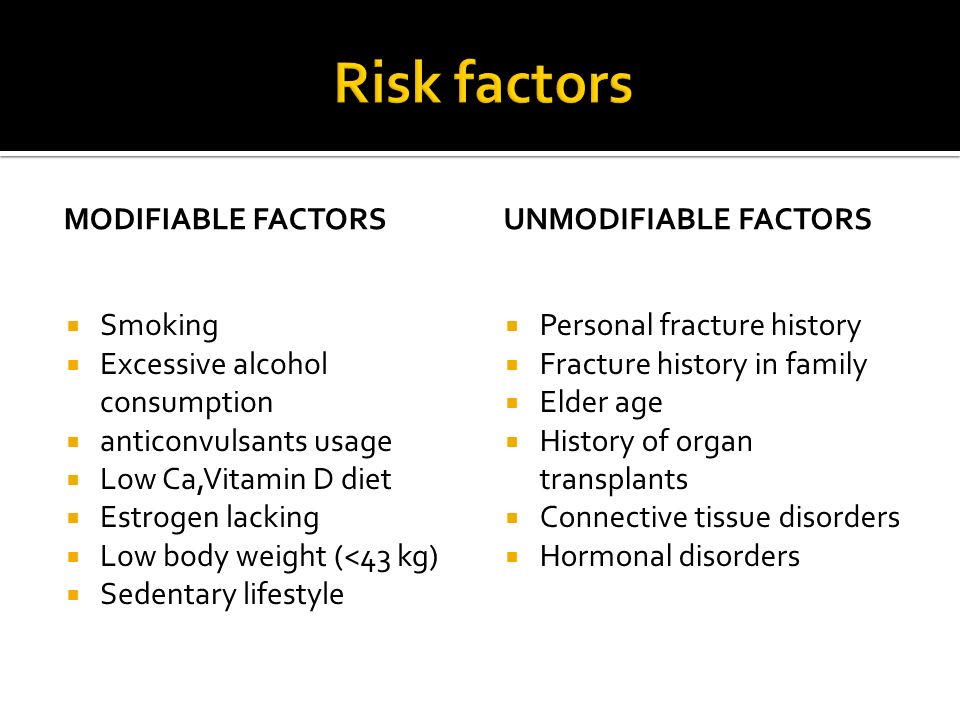 Risk factors

MODIFIABLE FACTORS

- Smoking
- Excessive alcohol consumption
- anticonvulsants usage
- Low Ca,Vitamin D diet
- Estrogen lacking
- Low body weight (<43 kg)
- Sedentary lifestyle

UNMODIFIABLE FACTORS

- Personal fracture history
- Fracture history in family
- Elder age
- History of organ transplants
- Connective tissue disorders
- Hormonal disorders